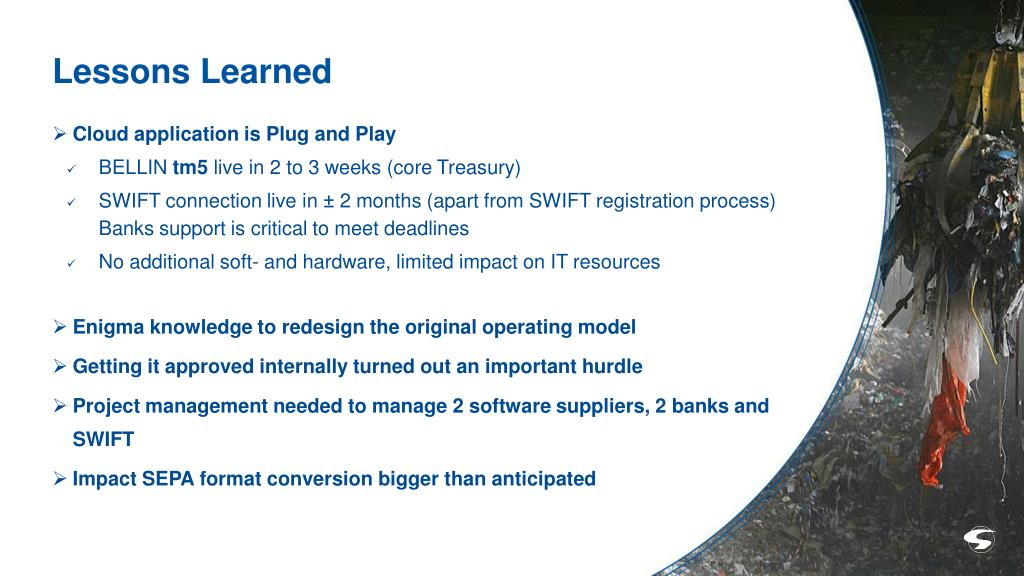 Lessons Learned

➢ Cloud application is Plug and Play

✓ BELLIN tm5 live in 2 to 3 weeks (core Treasury)

✓ SWIFT connection live in ± 2 months (apart from SWIFT registration process) Banks support is critical to meet deadlines

✓ No additional soft- and hardware, limited impact on IT resources

➢ Enigma knowledge to redesign the original operating model

➢ Getting it approved internally turned out an important hurdle

➢ Project management needed to manage 2 software suppliers, 2 banks and SWIFT

➢ Impact SEPA format conversion bigger than anticipated